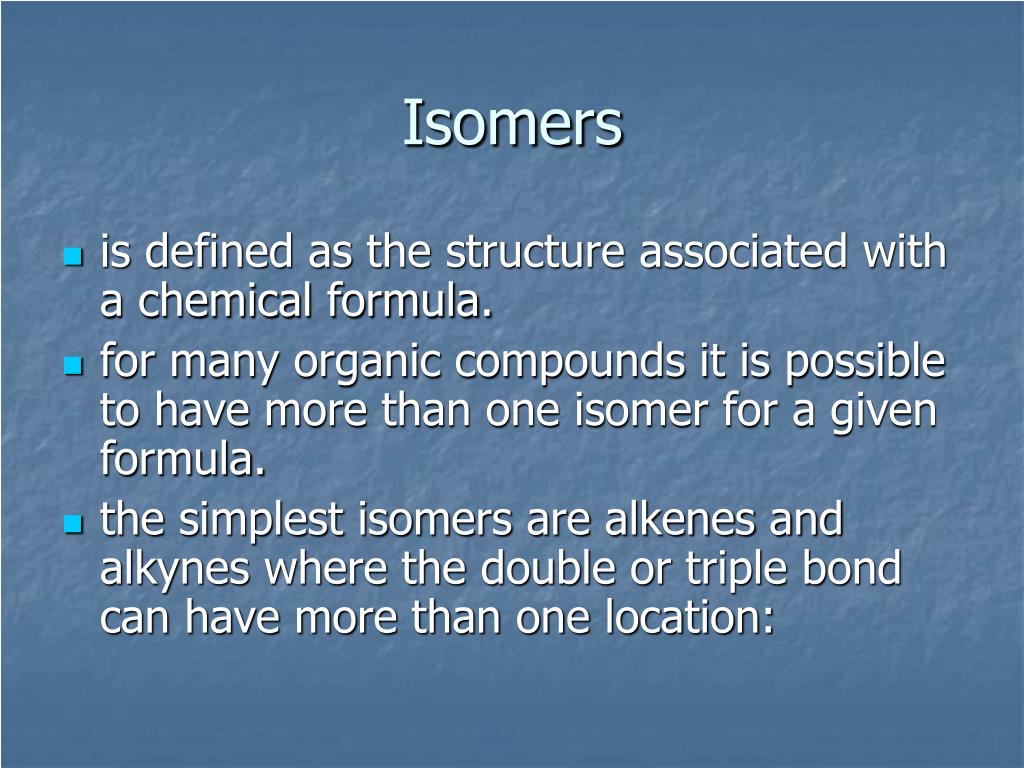 Isomers

- is defined as the structure associated with a chemical formula.
- for many organic compounds it is possible to have more than one isomer for a given formula.
- the simplest isomers are alkenes and alkynes where the double or triple bond can have more than one location: